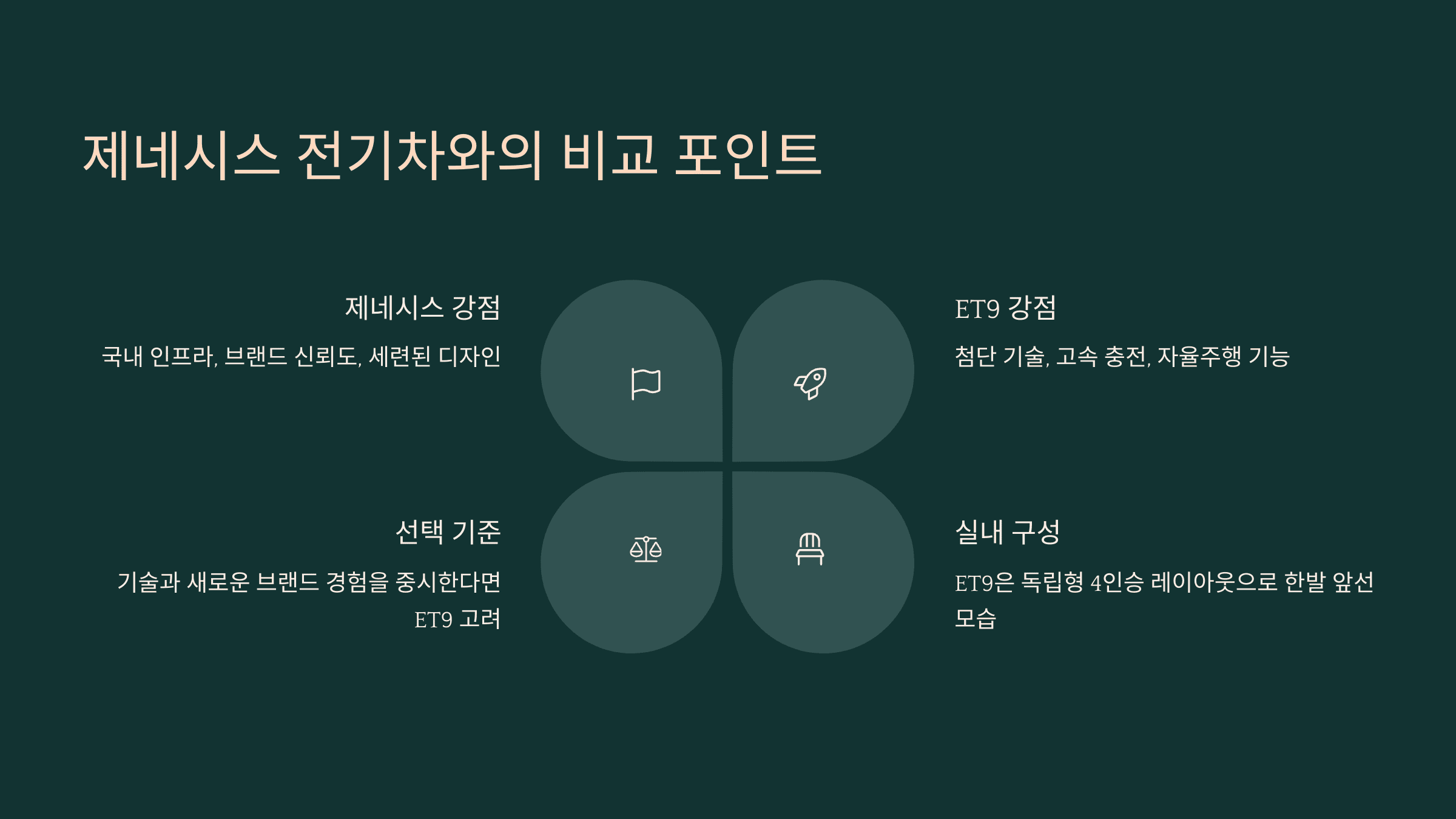 제네시스 전기차와의 비교 포인트

제네시스 강점

국내 인프라, 브랜드 신뢰도, 세련된 디자인

ET9 강점

첨단 기술, 고속 충전, 자율주행 기능

선택 기준

기술과 새로운 브랜드 경험을 중시한다면 ET9 고려

실내 구성

ET9은 독립형 4인승 레이아웃으로 한발 앞선 모습